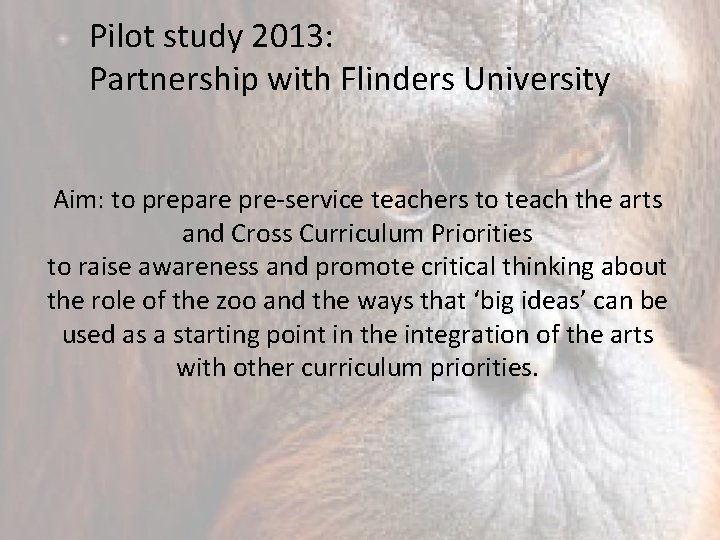 Pilot study 2013:
Partnership with Flinders University

Aim: to prepare pre-service teachers to teach the arts and Cross Curriculum Priorities
to raise awareness and promote critical thinking about the role of the zoo and the ways that ‘big ideas’ can be used as a starting point in the integration of the arts with other curriculum priorities.